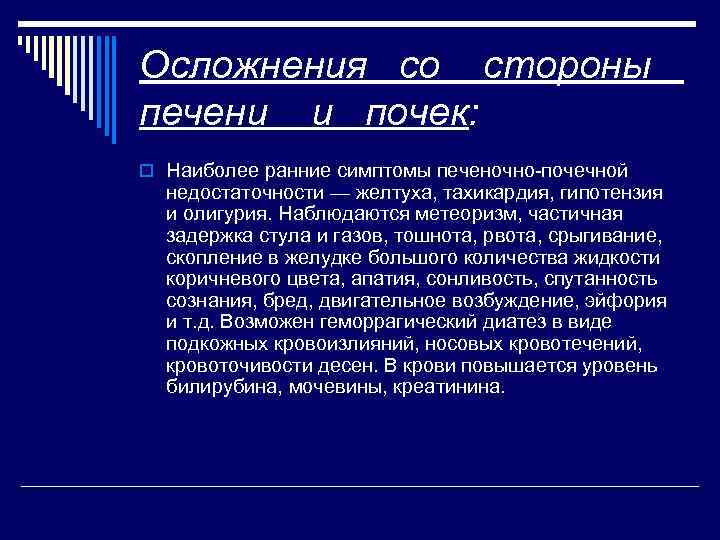 Осложнения со стороны печени и почек:

Наиболее ранние симптомы печеночно-почечной недостаточности — желтуха, тахикардия, гипотензия и олигурия. Наблюдаются метеоризм, частичная задержка стула и газов, тошнота, рвота, срыгивание, скопление в желудке большого количества жидкости коричневого цвета, апатия, сонливость, спутанность сознания, бред, двигательное возбуждение, эйфория и т.д. Возможен геморрагический диатез в виде подкожных кровоизлияний, носовых кровотечений, кровоточивости десен. В крови повышается уровень билирубина, мочевины, креатинина.